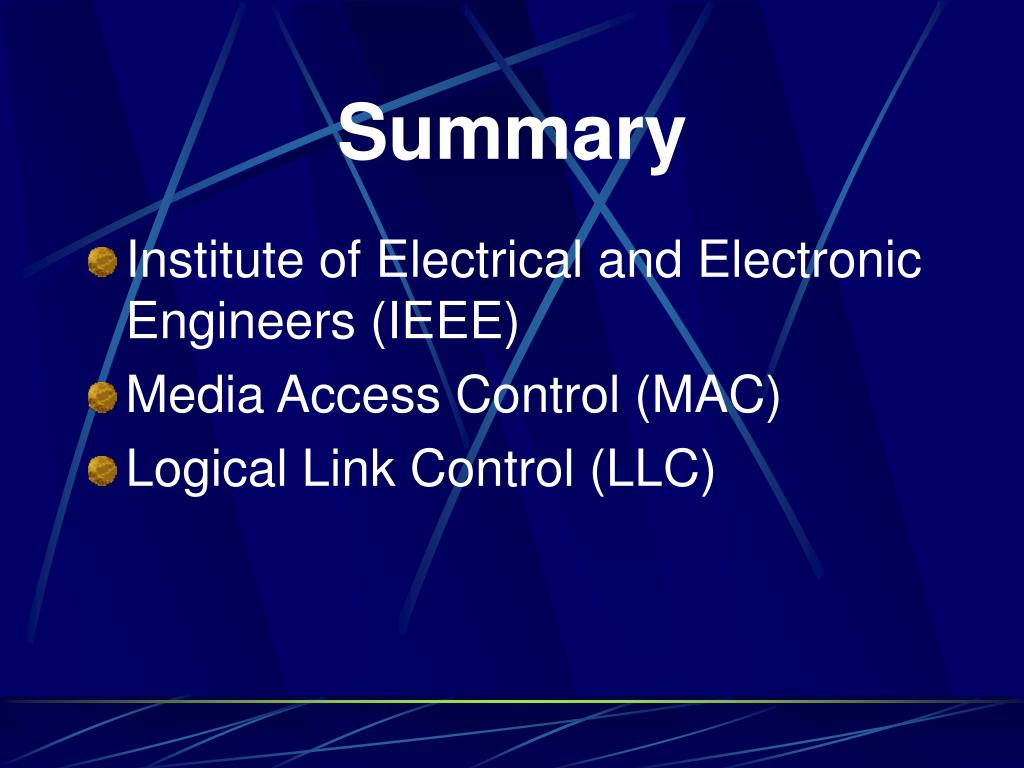 Summary

Institute of Electrical and Electronic Engineers (IEEE)

Media Access Control (MAC)

Logical Link Control (LLC)